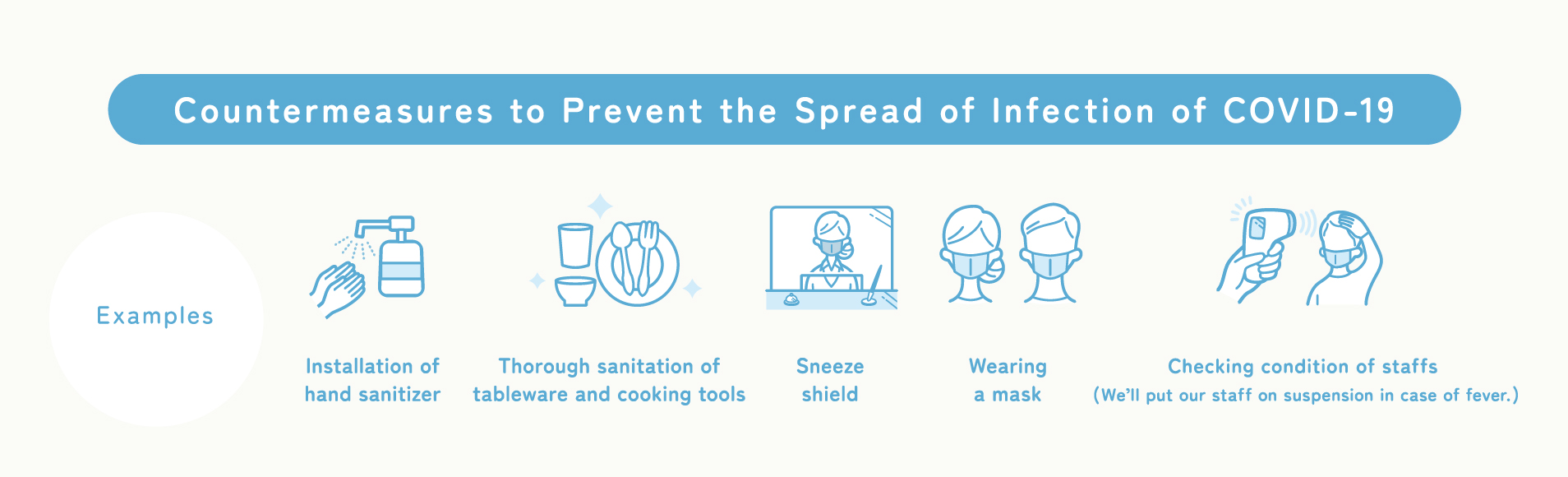 Countermeasures to Prevent the Spread of Infection of COVID-19

Examples

Installation of hand sanitizer

Thorough sanitation of tableware and cooking tools

Sneeze shield

Wearing a mask

Checking condition of staffs
(We'll put our staff on suspension in case of fever.)